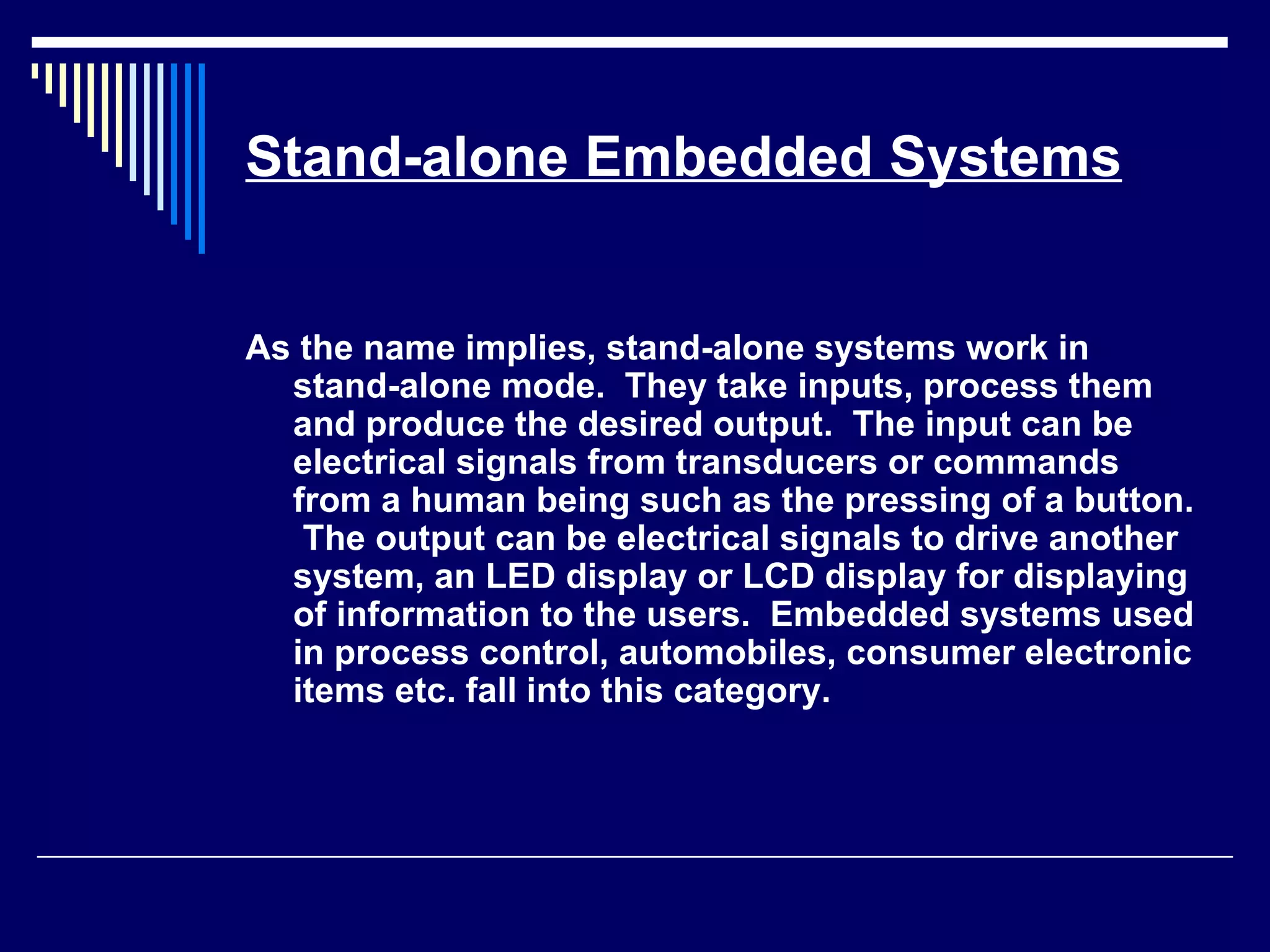 Stand-alone Embedded Systems

As the name implies, stand-alone systems work in stand-alone mode. They take inputs, process them and produce the desired output. The input can be electrical signals from transducers or commands from a human being such as the pressing of a button. The output can be electrical signals to drive another system, an LED display or LCD display for displaying of information to the users. Embedded systems used in process control, automobiles, consumer electronic items etc. fall into this category.